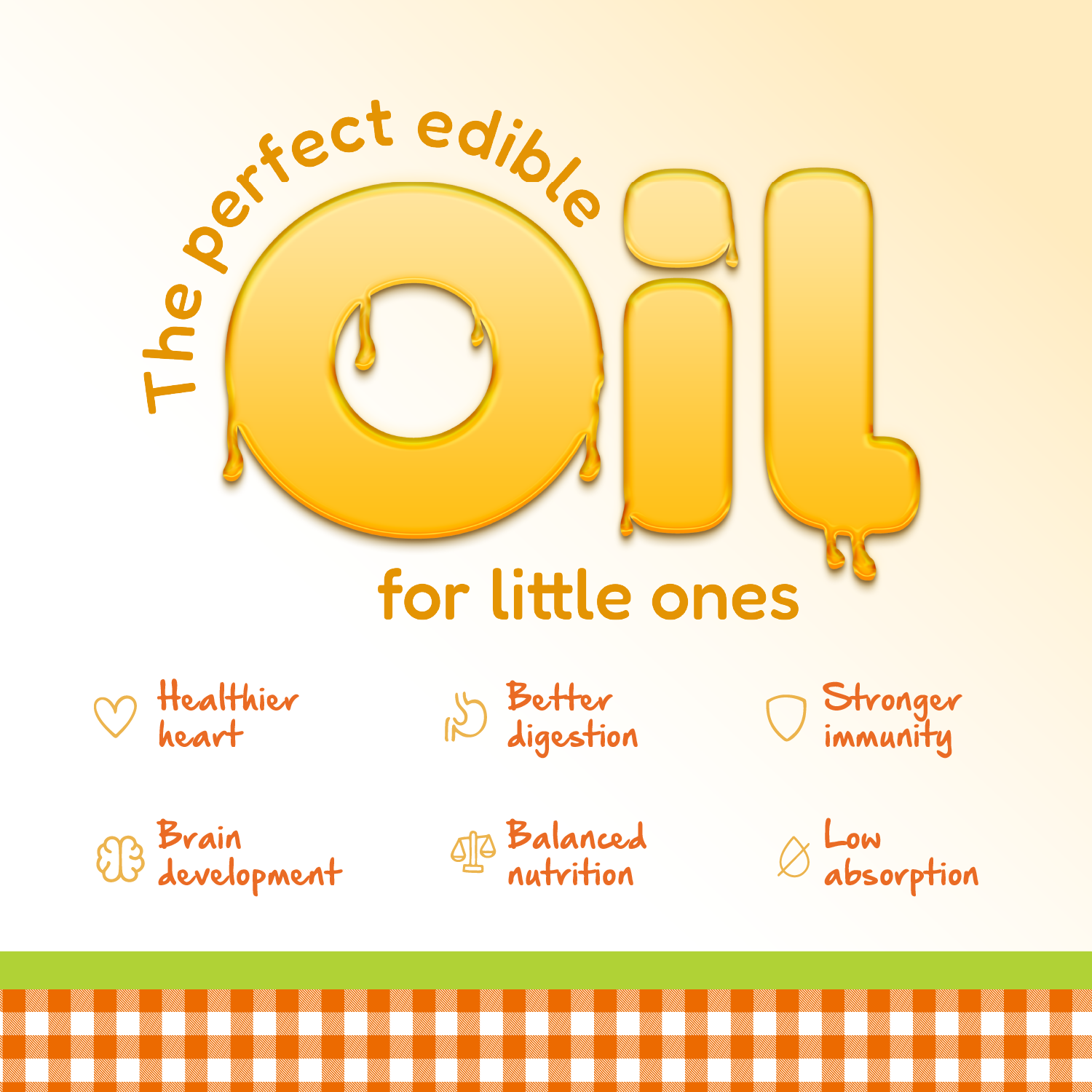 The perfect edible

Oil

for little ones

Healthier heart

Better digestion

Stronger immunity

Brain development

Balanced nutrition

Low absorption